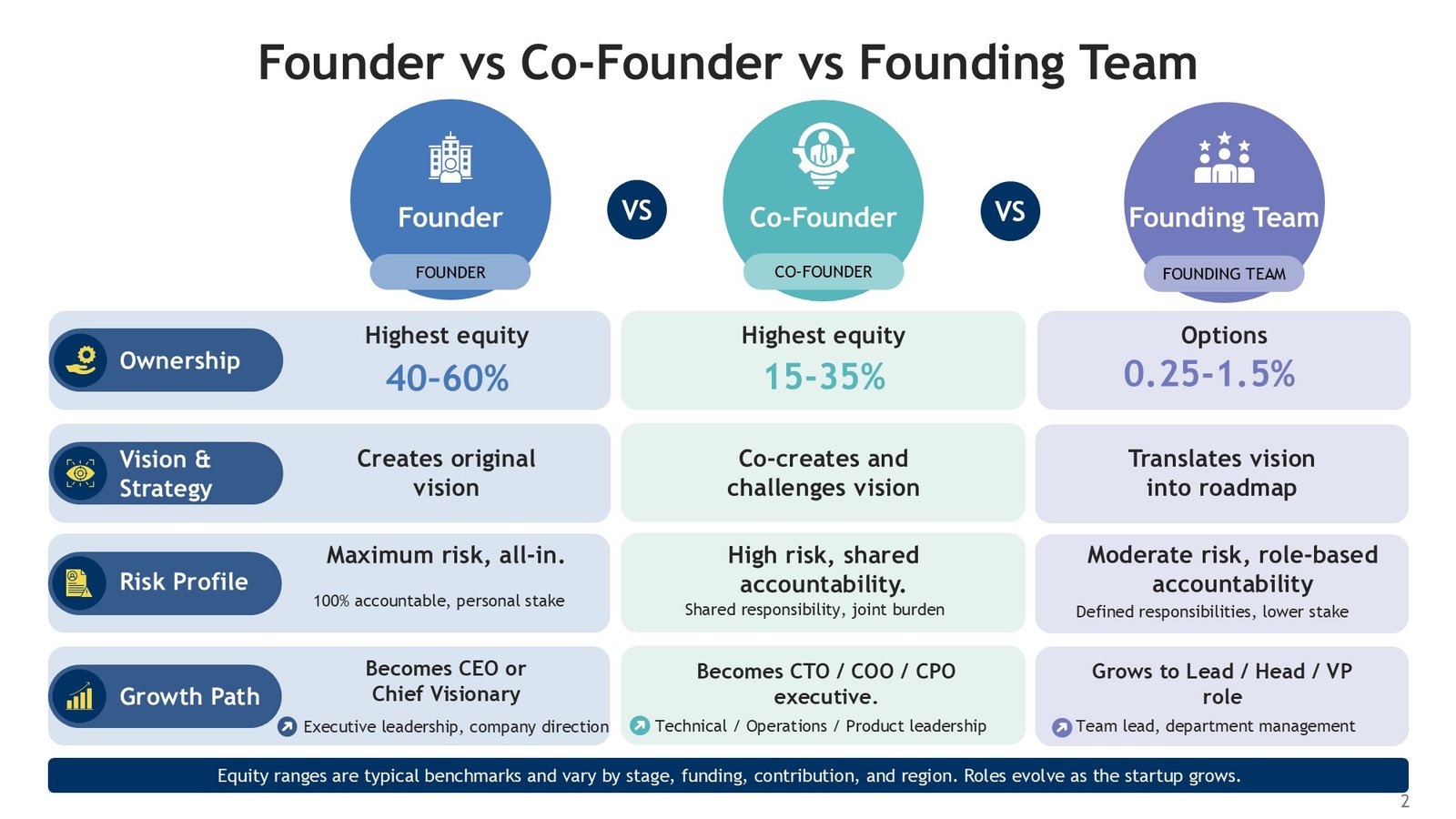 Founder vs Co-Founder vs Founding Team

Founder
FOUNDER

VS

Co-Founder
CO-FOUNDER

VS

Founding Team
FOUNDING TEAM

Ownership

Highest equity
40-60%

Highest equity
15-35%

Options
0.25-1.5%

Vision & Strategy

Creates original vision

Co-creates and challenges vision

Translates vision into roadmap

Risk Profile

Maximum risk, all-in.
100% accountable, personal stake

High risk, shared accountability.
Shared responsibility, joint burden

Moderate risk, role-based accountability
Defined responsibilities, lower stake

Growth Path

Becomes CEO or Chief Visionary
Executive leadership, company direction

Becomes CTO / COO / CPO executive.
Technical / Operations / Product leadership

Grows to Lead / Head / VP role
Team lead, department management

Equity ranges are typical benchmarks and vary by stage, funding, contribution, and region. Roles evolve as the startup grows.

2